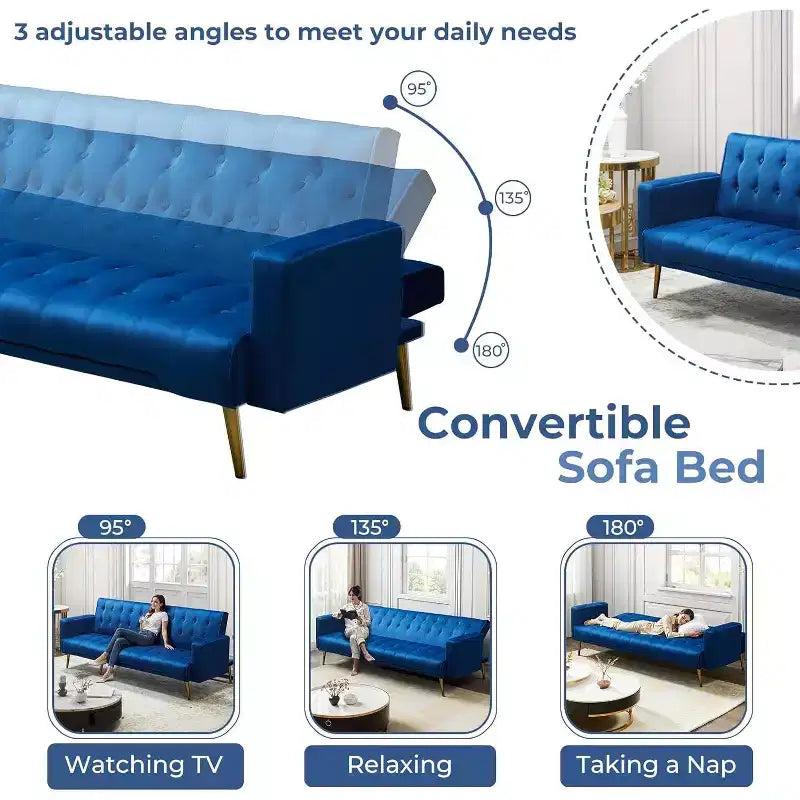 3 adjustable angles to meet your daily needs

95°

135°

180°

Convertible Sofa Bed

95°

135°

180°

Watching TV

Relaxing

Taking a Nap